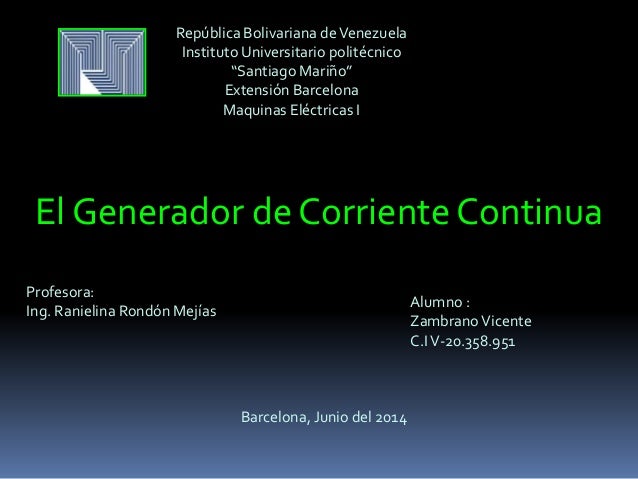 República Bolivariana de Venezuela
Instituto Universitario politécnico
“Santiago Mariño”
Extensión Barcelona
Maquinas Eléctricas I

El Generador de Corriente Continua

Profesora:
Ing. Ranielina Rondón Mejías

Alumno :
Zambrano Vicente
C.I V-20.358.951

Barcelona, Junio del 2014